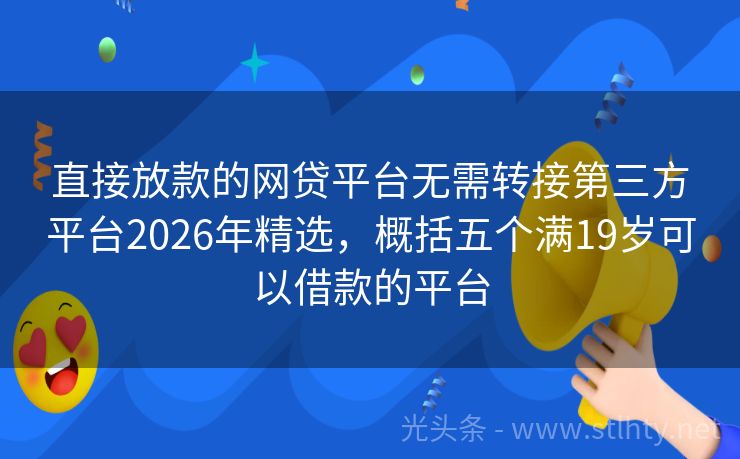 直接放款的网贷平台无需转接第三方平台2026年精选，概括五个满19岁可以借款的平台

光头条 - www.stlhty.net